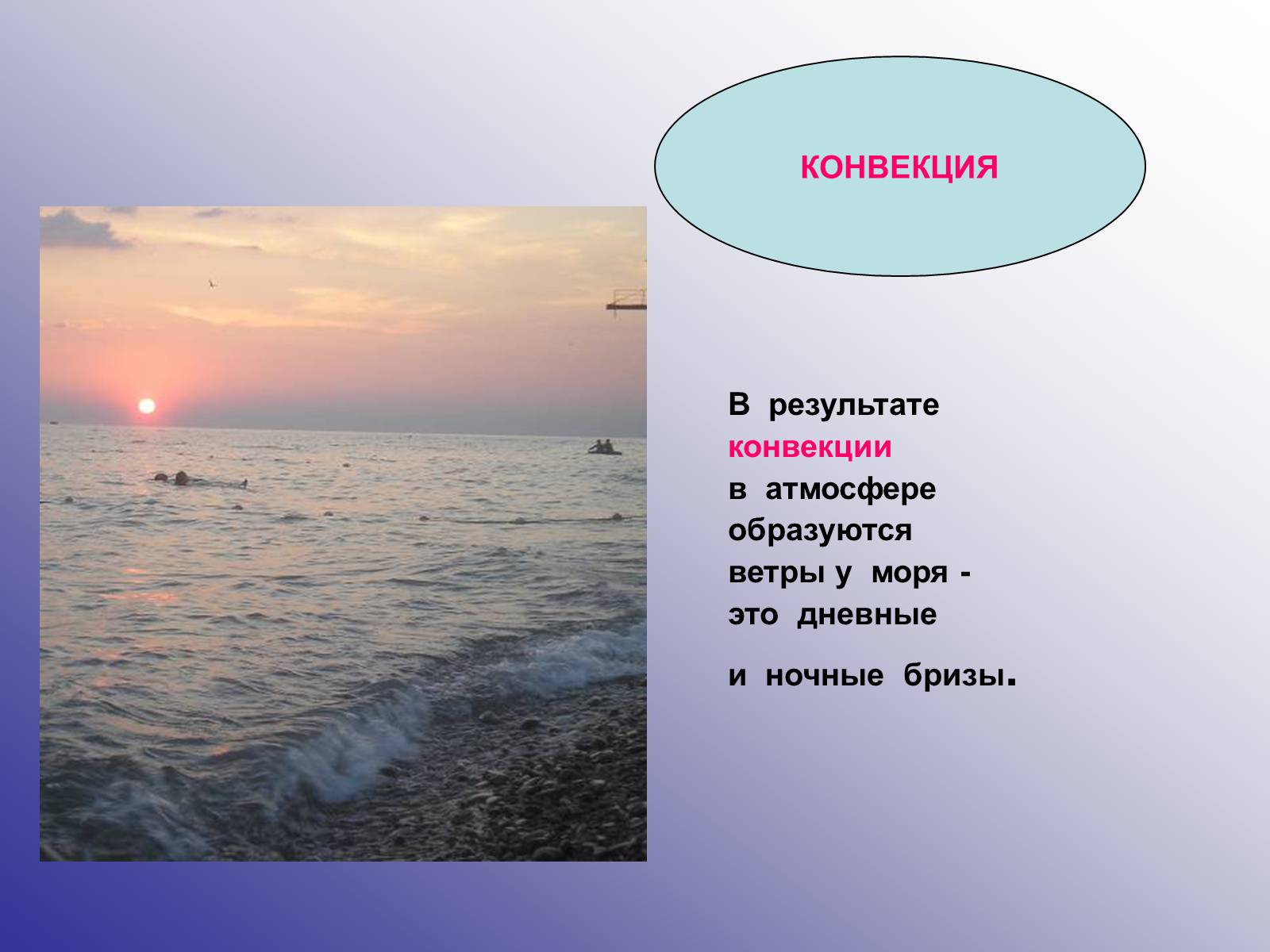 КОНВЕКЦИЯ

В результате конвекции в атмосфере образуются ветры у моря - это дневные

и ночные бризы.